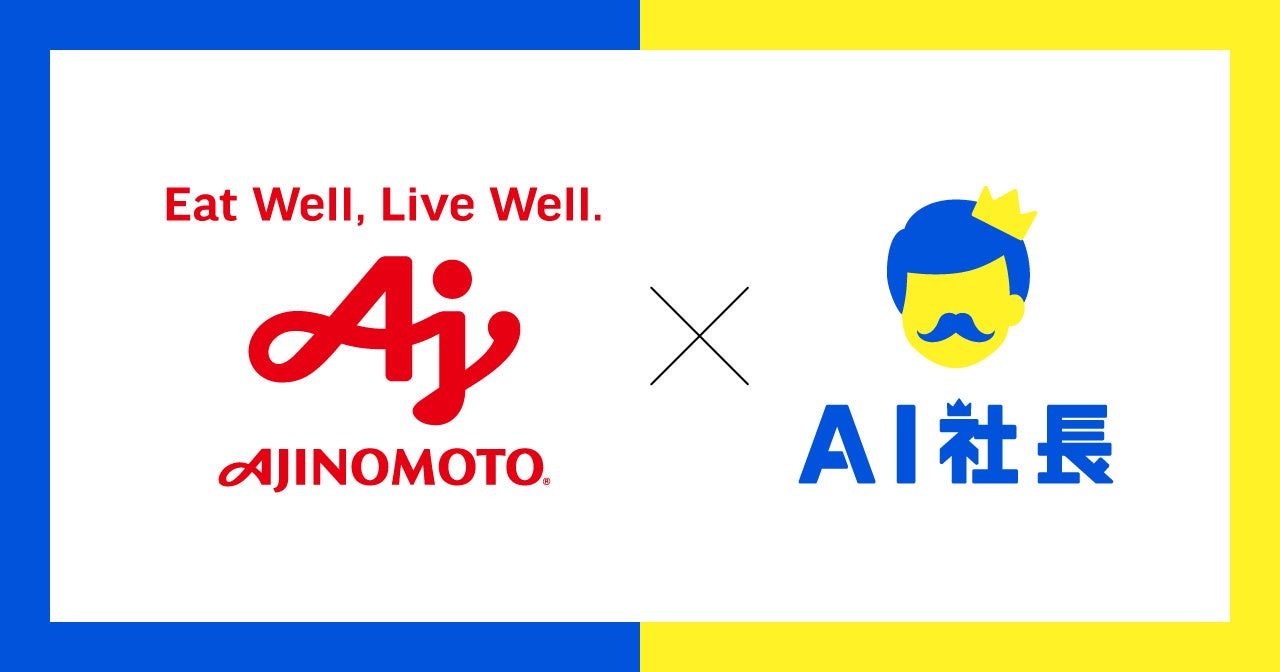 Eat Well, Live Well.

Aj

AJINOMOTO®

×

AI社長